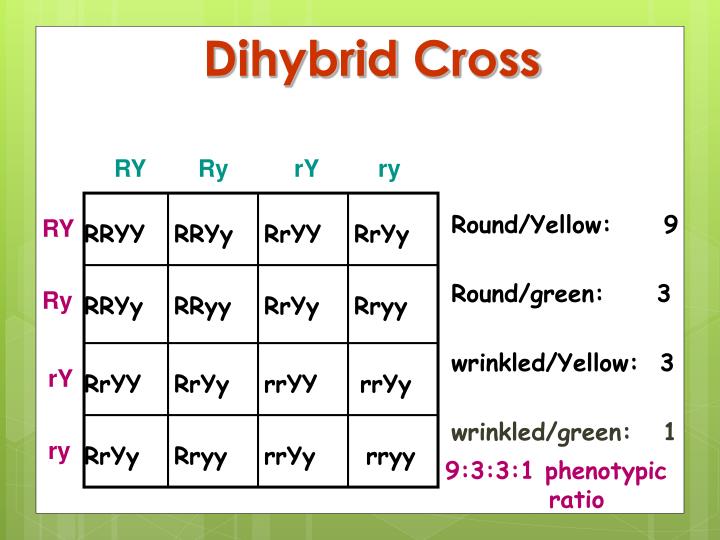 Dihybrid Cross

|  | RY | Ry | rY | ry |
|---|---|---|---|---|
| RY | RRYY | RRYy | RrYY | RrYy |
| Ry | RRYy | RRyy | RrYy | Rryy |
| rY | RrYY | RrYy | rrYY | rrYy |
| ry | RrYy | Rryy | rrYy | rryy |

Round/Yellow: 9

Round/green: 3

wrinkled/Yellow: 3

wrinkled/green: 1

9:3:3:1 phenotypic ratio